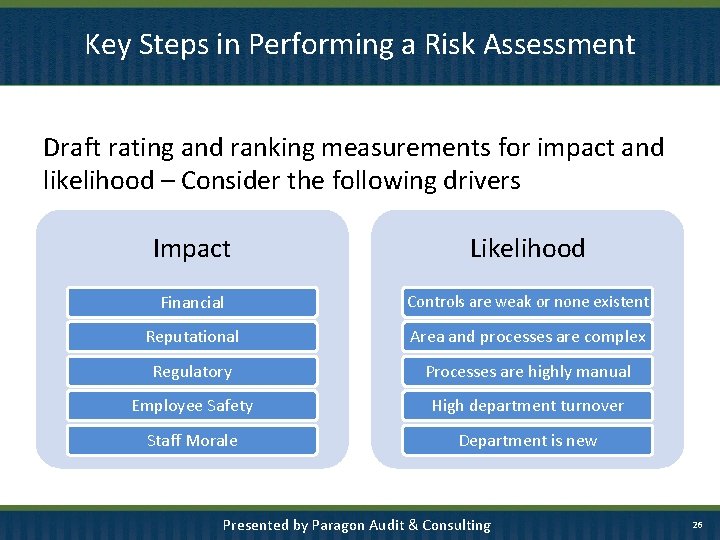 Key Steps in Performing a Risk Assessment

Draft rating and ranking measurements for impact and likelihood – Consider the following drivers

Impact

Financial

Reputational

Regulatory

Employee Safety

Staff Morale

Likelihood

Controls are weak or none existent

Area and processes are complex

Processes are highly manual

High department turnover

Department is new

Presented by Paragon Audit & Consulting

26